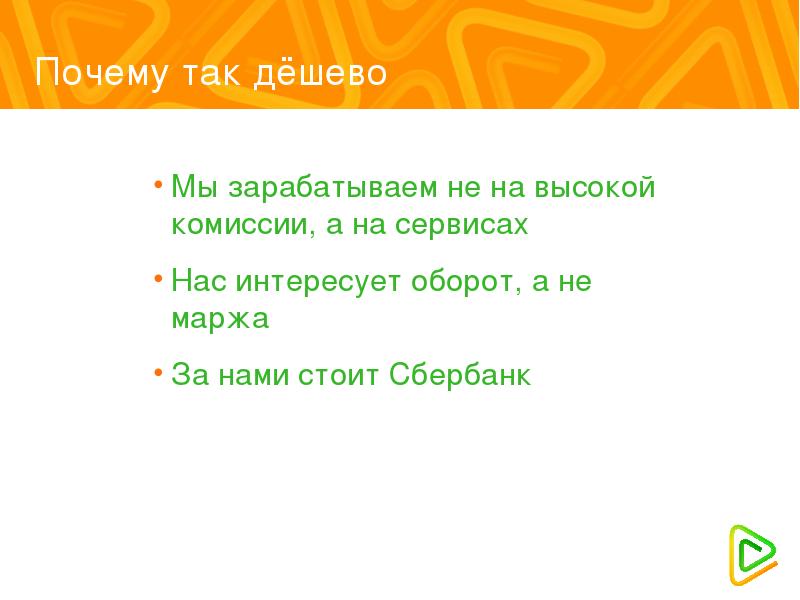 Почему так дёшево

• Мы зарабатываем не на высокой комиссии, а на сервисах

• Нас интересует оборот, а не маржа

• За нами стоит Сбербанк